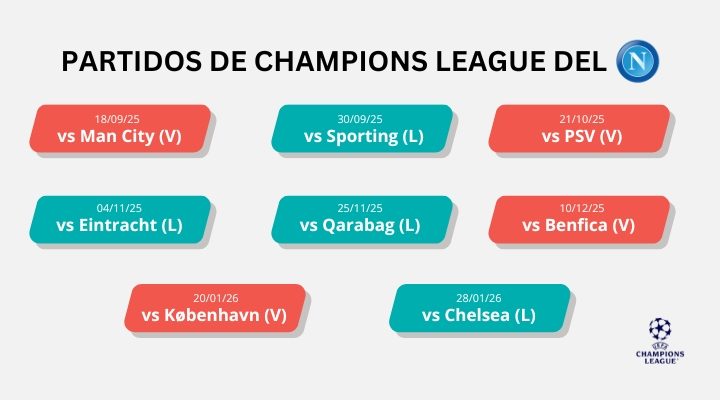 PARTIDOS DE CHAMPIONS LEAGUE DEL N

18/09/25
vs Man City (V)

30/09/25
vs Sporting (L)

21/10/25
vs PSV (V)

04/11/25
vs Eintracht (L)

25/11/25
vs Qarabag (L)

10/12/25
vs Benfica (V)

20/01/26
vs København (V)

28/01/26
vs Chelsea (L)

UEFA
CHAMPIONS LEAGUE